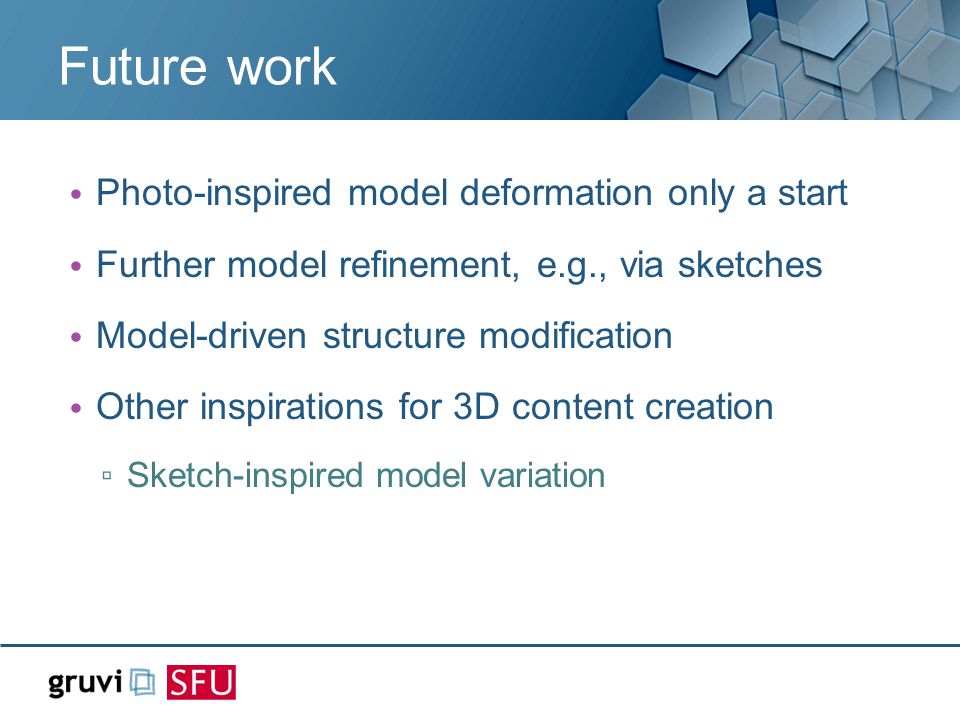 Future work

• Photo-inspired model deformation only a start

• Further model refinement, e.g., via sketches

• Model-driven structure modification

• Other inspirations for 3D content creation

▫ Sketch-inspired model variation

gruvi SFU